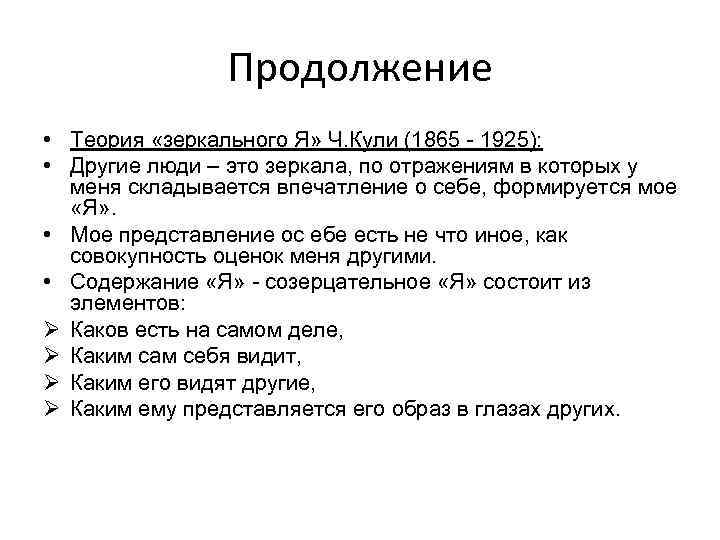 Продолжение

• Теория «зеркального Я» Ч.Кули (1865 - 1925):
• Другие люди – это зеркала, по отражениям в которых у меня складывается впечатление о себе, формируется мое «Я».
• Мое представление ос ебе есть не что иное, как совокупность оценок меня другими.
• Содержание «Я» - созерцательное «Я» состоит из элементов:
➢ Каков есть на самом деле,
➢ Каким сам себя видит,
➢ Каким его видят другие,
➢ Каким ему представляется его образ в глазах других.